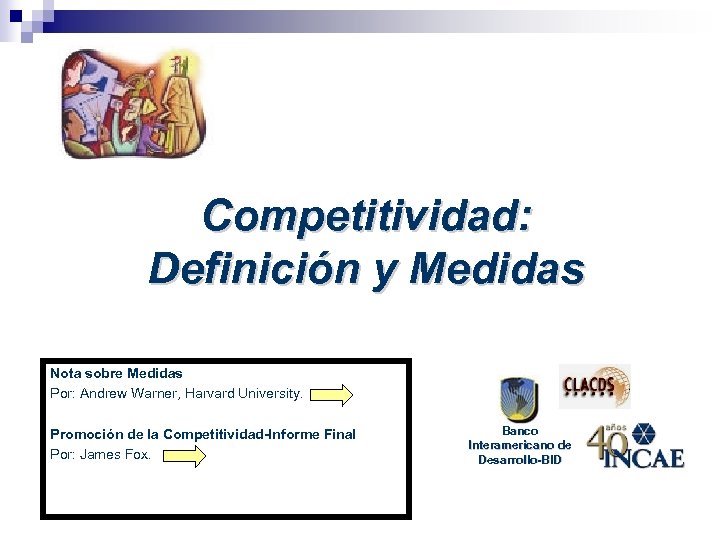 Competitividad: Definición y Medidas

Nota sobre Medidas
Por: Andrew Warner, Harvard University.

Promoción de la Competitividad-Informe Final
Por: James Fox.

Banco Interamericano de Desarrollo-BID

CLACDS

40 años INCAE